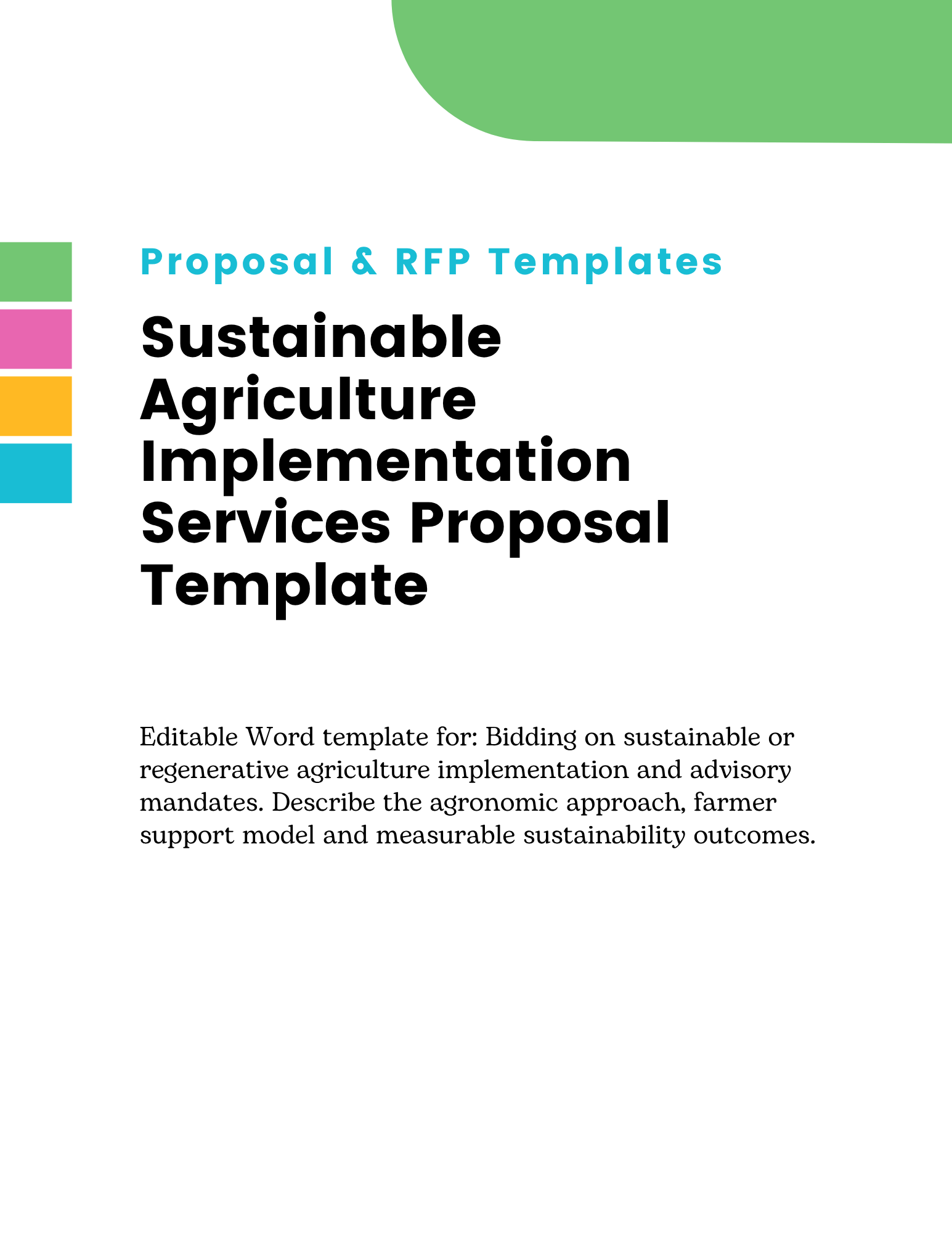 Proposal & RFP Templates

Sustainable Agriculture Implementation Services Proposal Template

Editable Word template for: Bidding on sustainable or regenerative agriculture implementation and advisory mandates. Describe the agronomic approach, farmer support model and measurable sustainability outcomes.